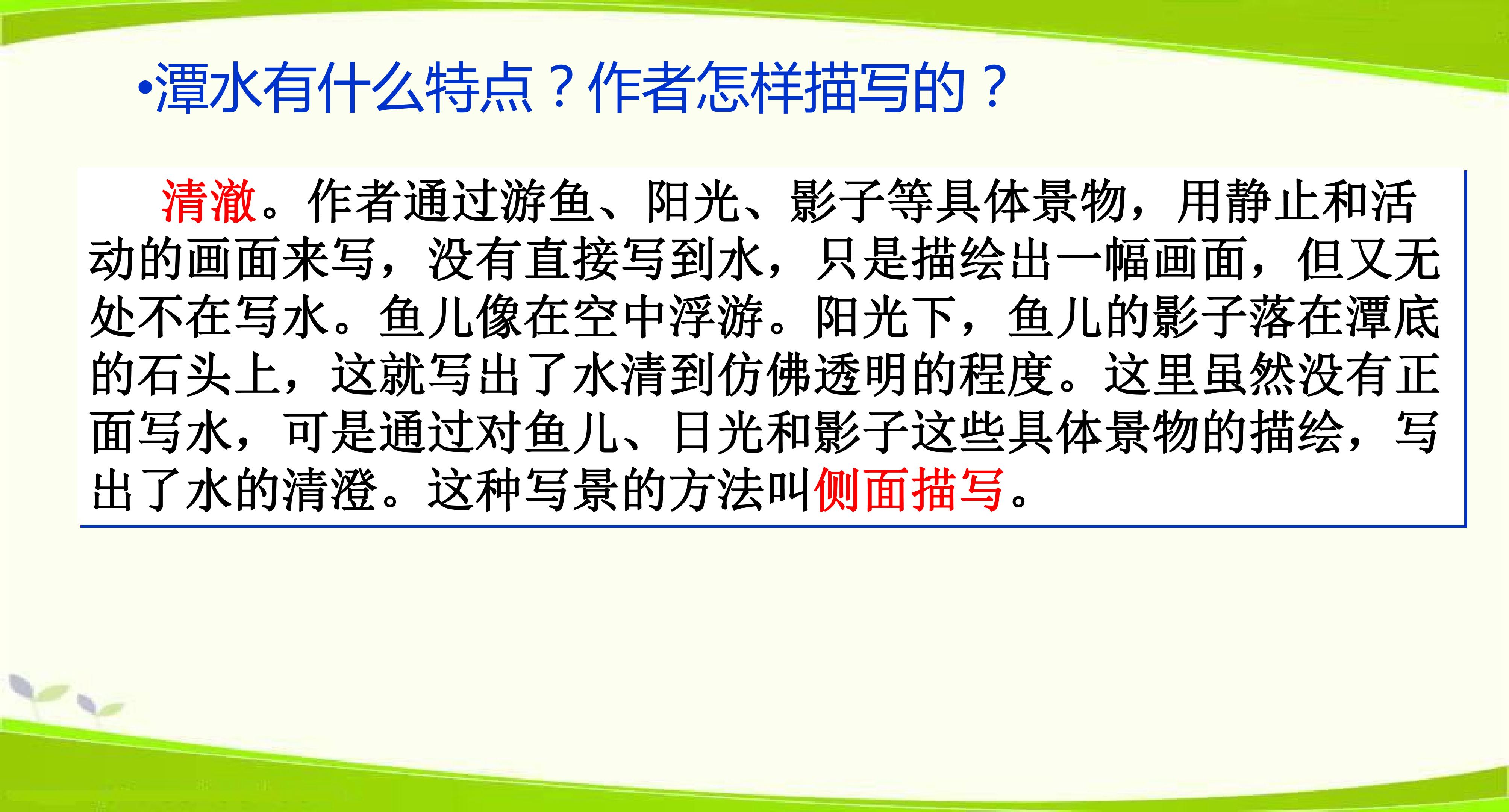 • 潭水有什么特点？作者怎样描写的？

清澈。作者通过游鱼、阳光、影子等具体景物，用静止和活动的画面来写，没有直接写到水，只是描绘出一幅画面，但又无处不在写水。鱼儿像在空中浮游。阳光下，鱼儿的影子落在潭底的石头上，这就写出了水清到仿佛透明的程度。这里虽然没有正面写水，可是通过对鱼儿、日光和影子这些具体景物的描绘，写出了水的清澄。这种写景的方法叫侧面描写。